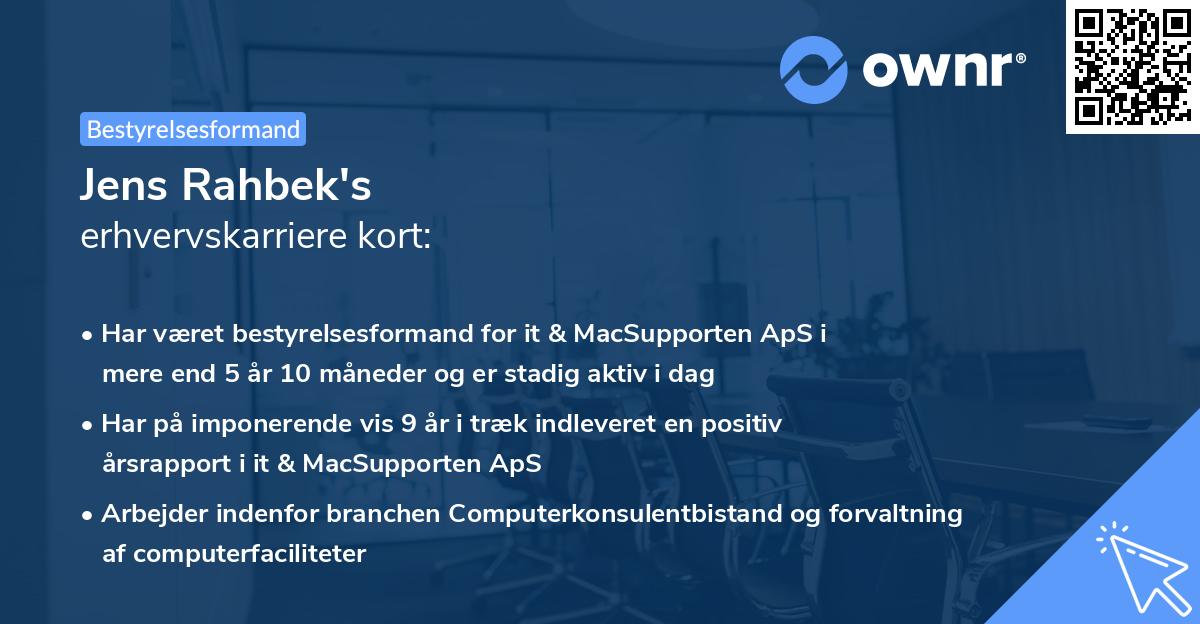 ownr®

Bestyrelsesformand

Jens Rahbek's
erhvervskarriere kort:

• Har været bestyrelsesformand for it & MacSupporten ApS i mere end 5 år 10 måneder og er stadig aktiv i dag

• Har på imponerende vis 9 år i træk indleveret en positiv årsrapport i it & MacSupporten ApS

• Arbejder indenfor branchen Computerkonsulentbistand og forvaltning af computerfaciliteter